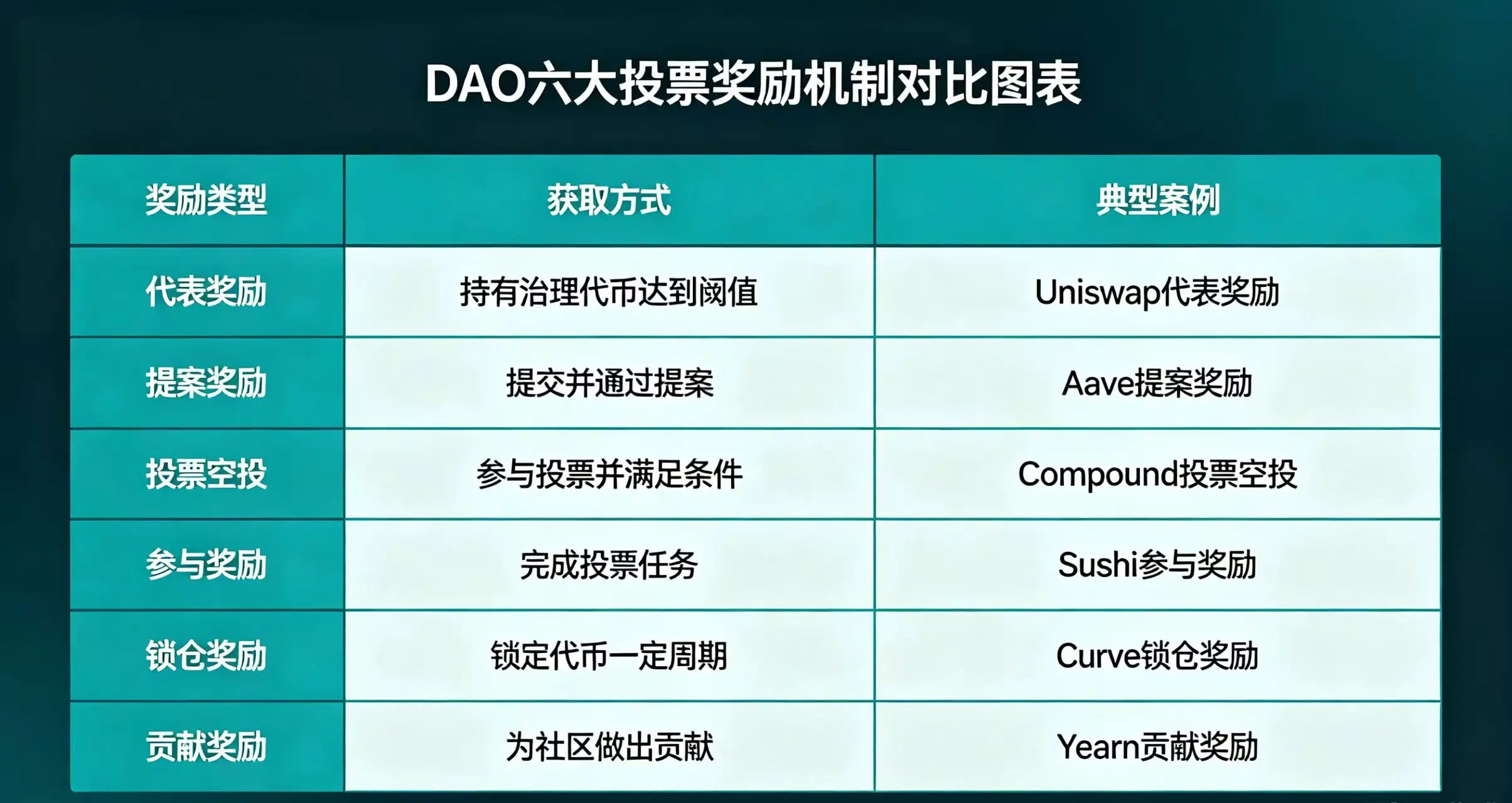 DAO六大投票奖励机制对比图表

| 奖励类型 | 获取方式 | 典型案例 |
|---|---|---|
| 代表奖励 | 持有治理代币达到阈值 | Uniswap代表奖励 |
| 提案奖励 | 提交并通过提案 | Aave提案奖励 |
| 投票空投 | 参与投票并满足条件 | Compound投票空投 |
| 参与奖励 | 完成投票任务 | Sushi参与奖励 |
| 锁仓奖励 | 锁定代币一定周期 | Curve锁仓奖励 |
| 贡献奖励 | 为社区做出贡献 | Yearn贡献奖励 |